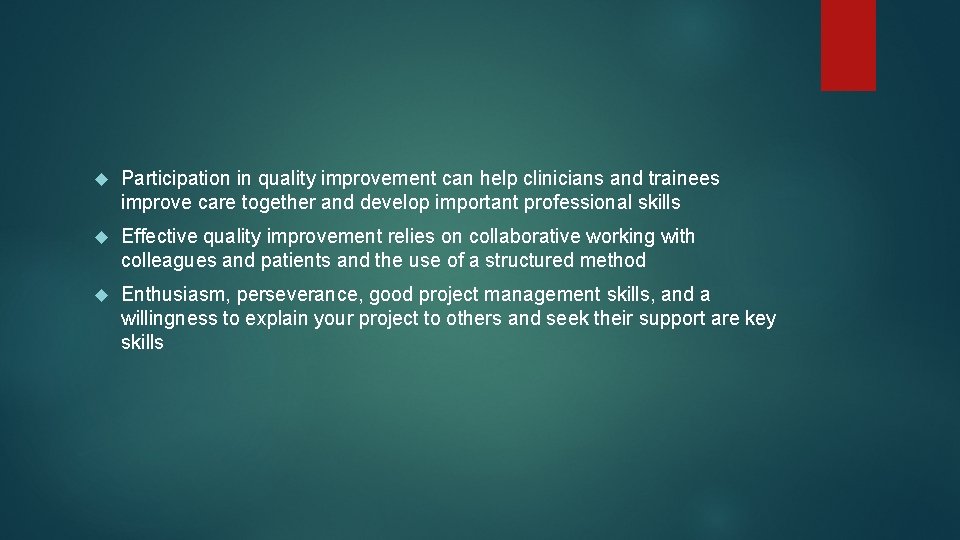 • Participation in quality improvement can help clinicians and trainees improve care together and develop important professional skills

• Effective quality improvement relies on collaborative working with colleagues and patients and the use of a structured method

• Enthusiasm, perseverance, good project management skills, and a willingness to explain your project to others and seek their support are key skills